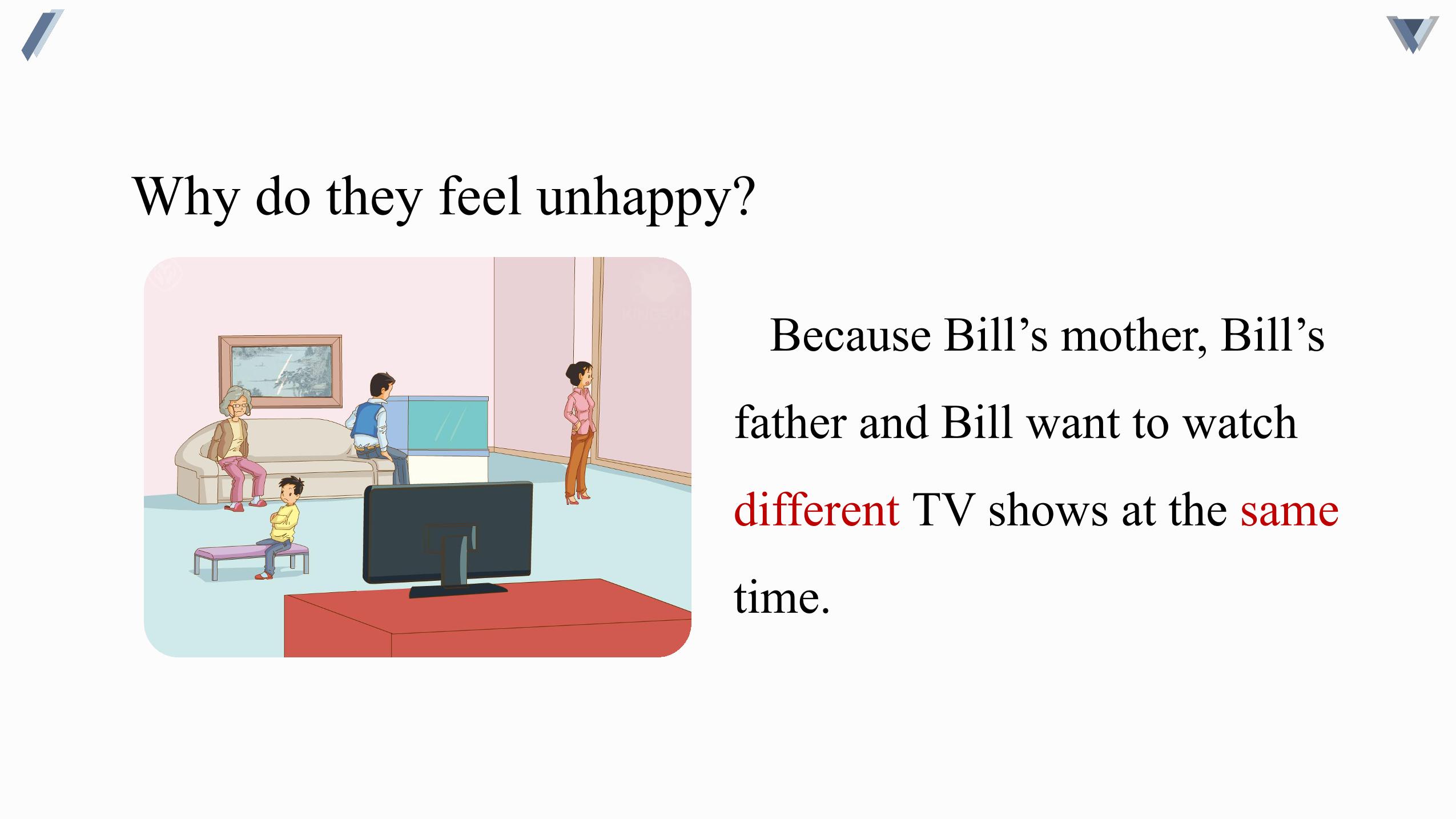 Why do they feel unhappy?

Because Bill’s mother, Bill’s father and Bill want to watch different TV shows at the same time.